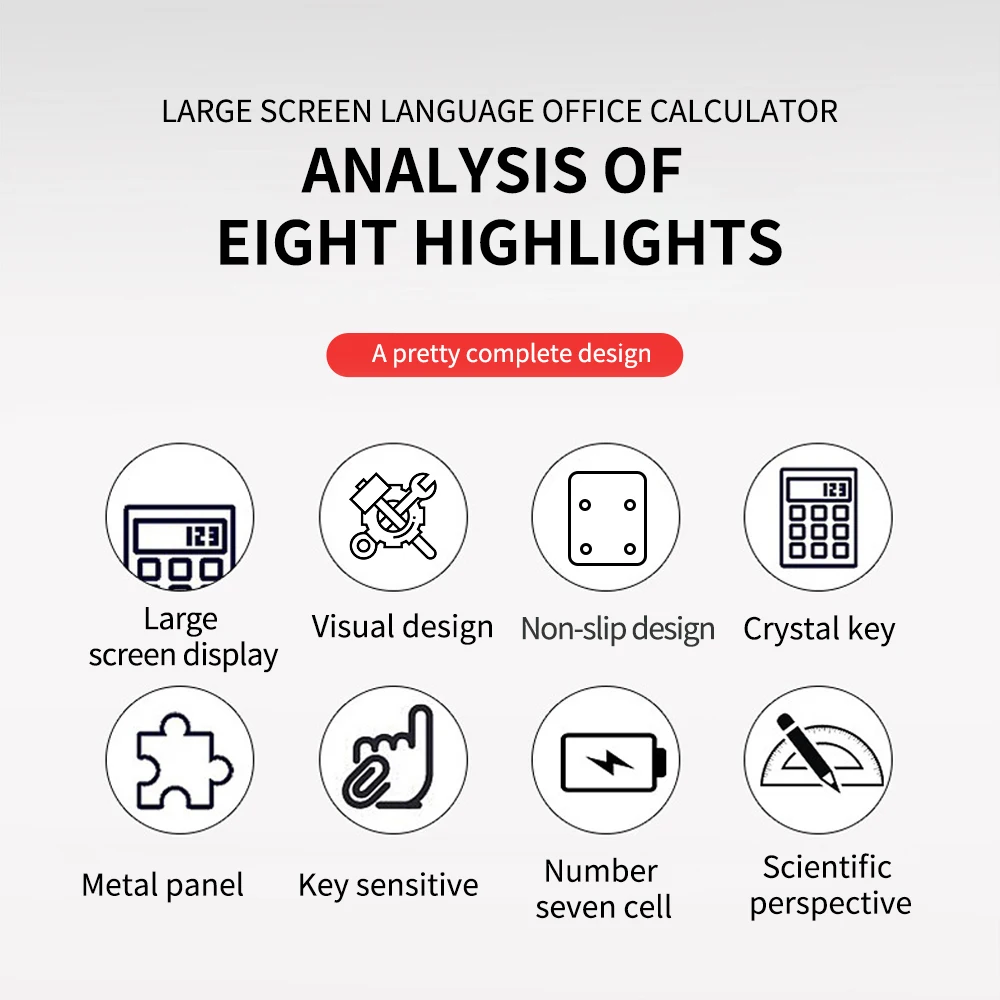 LARGE SCREEN LANGUAGE OFFICE CALCULATOR

ANALYSIS OF EIGHT HIGHLIGHTS

A pretty complete design

123

Large screen display

Visual design

Non-slip design

123

Crystal key

Metal panel

Key sensitive

Number seven cell

Scientific perspective